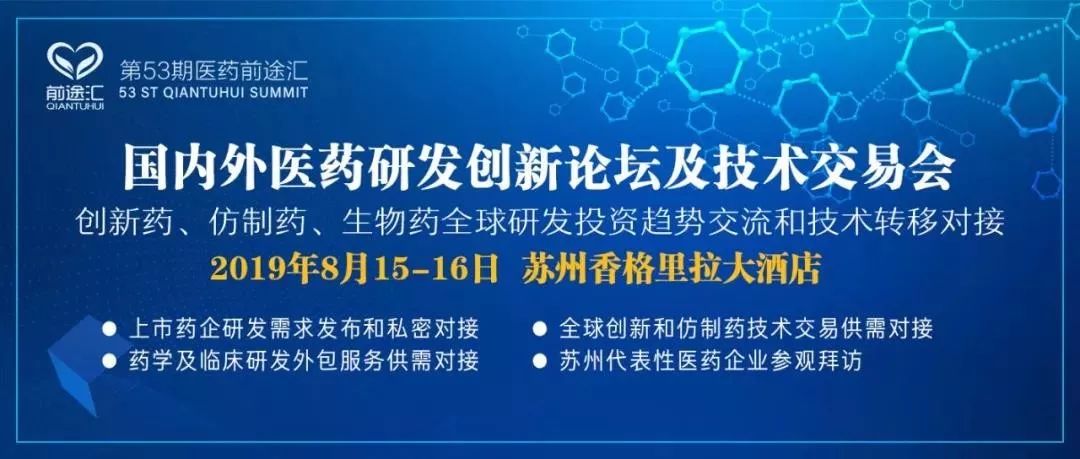 前途汇
QIANTUHUI
第53期医药前途汇
53 ST QIANTUHUI SUMMIT

国内外医药研发创新论坛及技术交易会

创新药、仿制药、生物药全球研发投资趋势交流和技术转移对接

2019年8月15-16日 苏州香格里拉大酒店

● 上市药企研发需求发布和私密对接
● 药学及临床研发外包服务供需对接

● 全球创新和仿制药技术交易供需对接
● 苏州代表性医药企业参观拜访